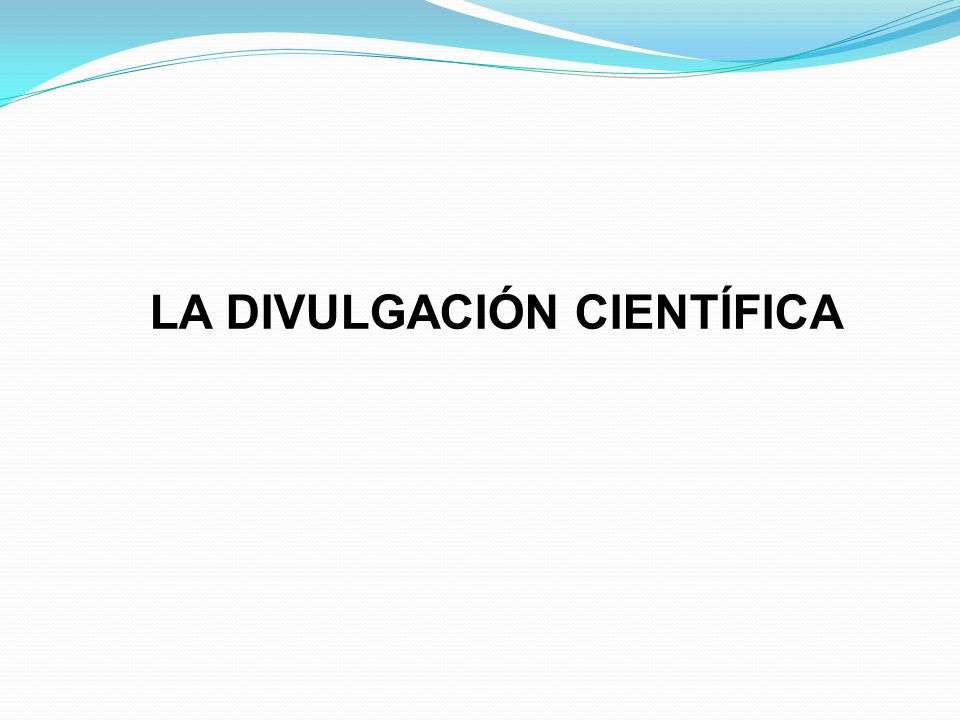 LA DIVULGACIÓN CIENTÍFICA